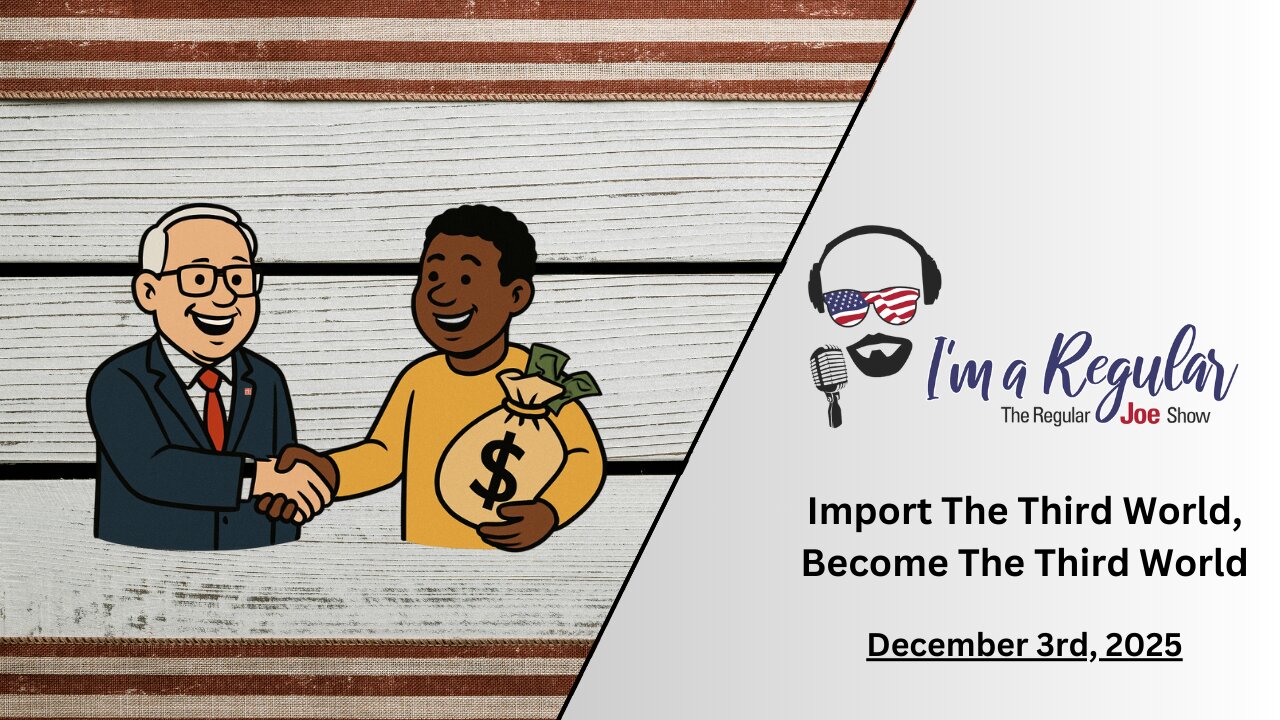 $

I'm a Regular
The Regular Joe Show

Import The Third World, Become The Third World

December 3rd, 2025